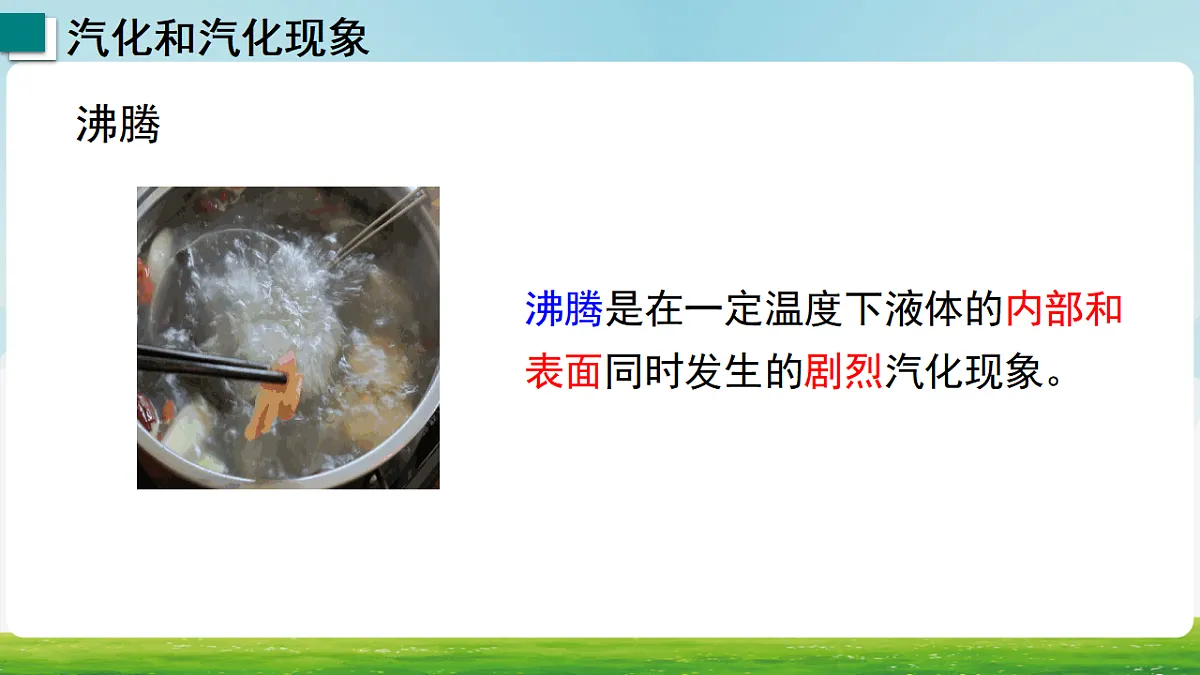 汽化和汽化现象

沸腾

沸腾是在一定温度下液体的内部和表面同时发生的剧烈汽化现象。